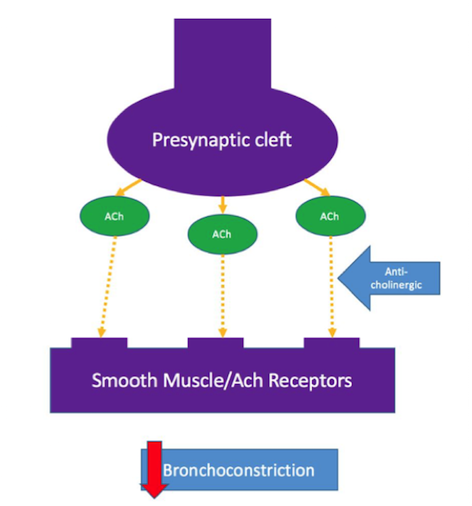 Presynaptic cleft

ACh

ACh

ACh

Anti-cholinergic

Smooth Muscle/Ach Receptors

Bronchoconstriction